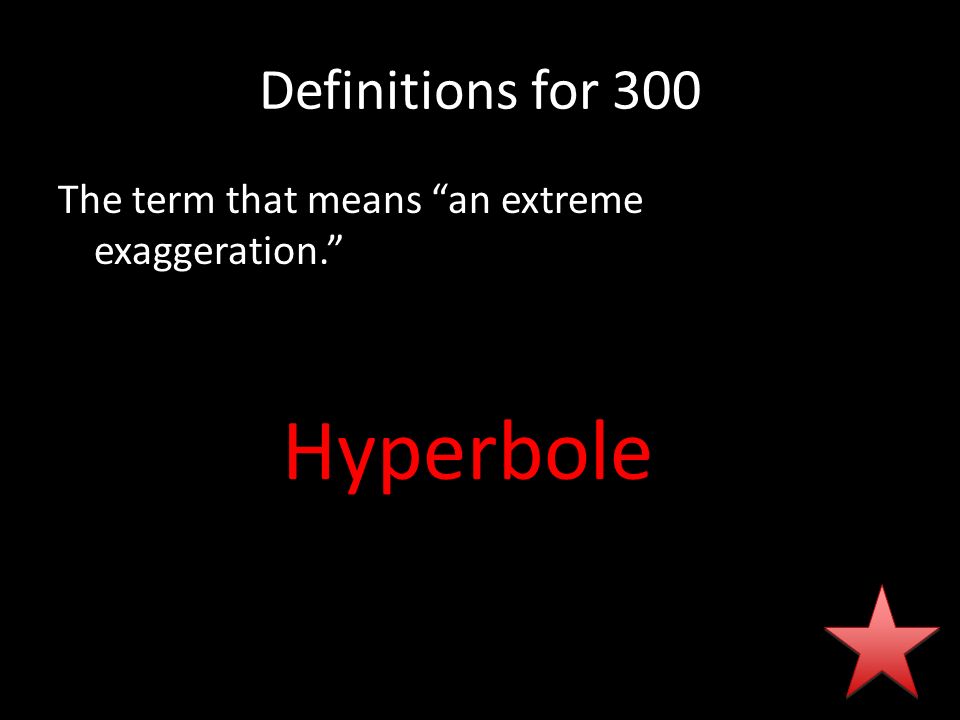 Definitions for 300

The term that means “an extreme exaggeration.”

Hyperbole